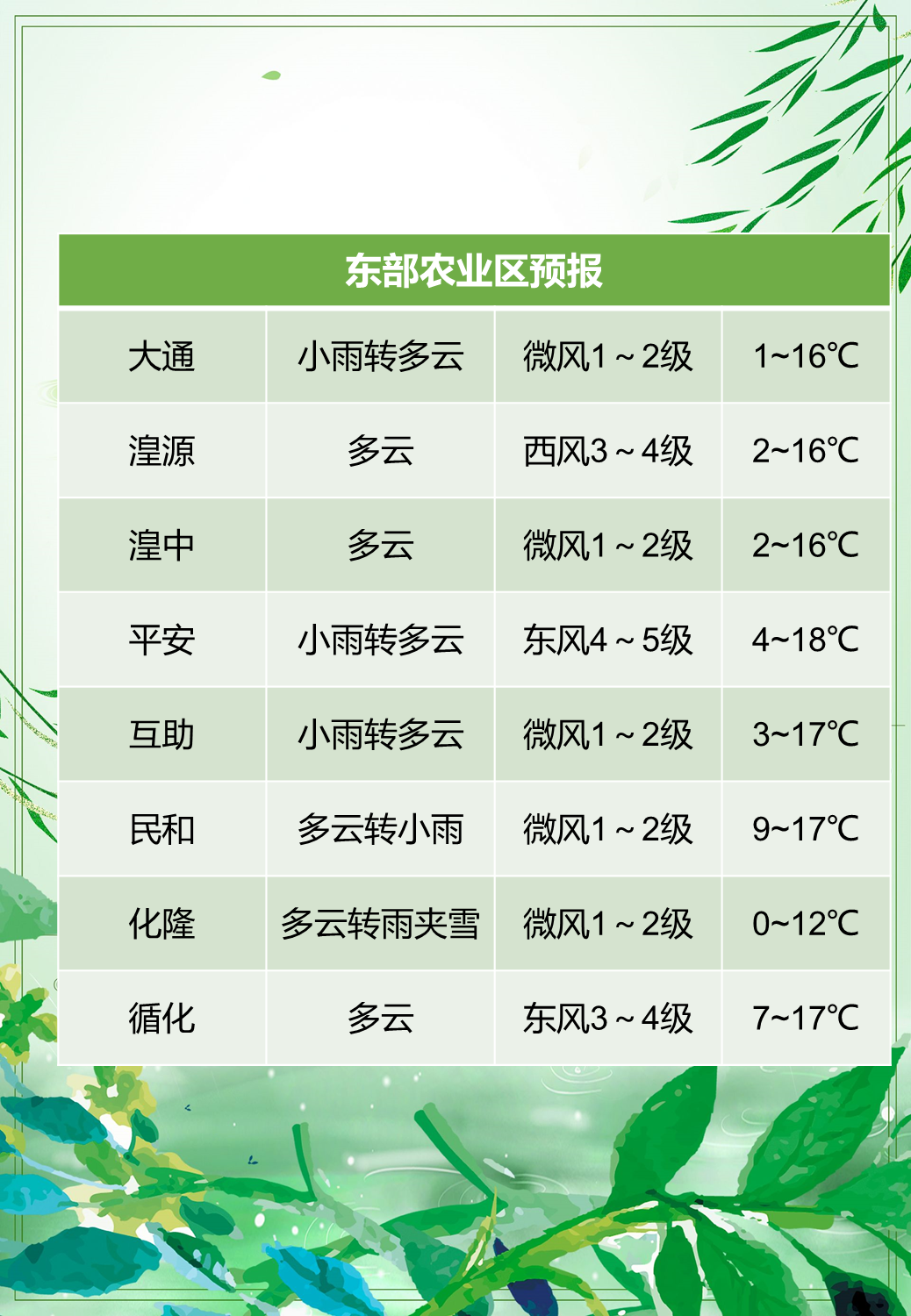 东部农业区预报

| 大通 | 小雨转多云 | 微风1～2级 | 1~16℃ |
|---|---|---|---|
| 湟源 | 多云 | 西风3～4级 | 2~16℃ |
| 湟中 | 多云 | 微风1～2级 | 2~16℃ |
| 平安 | 小雨转多云 | 东风4～5级 | 4~18℃ |
| 互助 | 小雨转多云 | 微风1～2级 | 3~17℃ |
| 民和 | 多云转小雨 | 微风1～2级 | 9~17℃ |
| 化隆 | 多云转雨夹雪 | 微风1～2级 | 0~12℃ |
| 循化 | 多云 | 东风3～4级 | 7~17℃ |